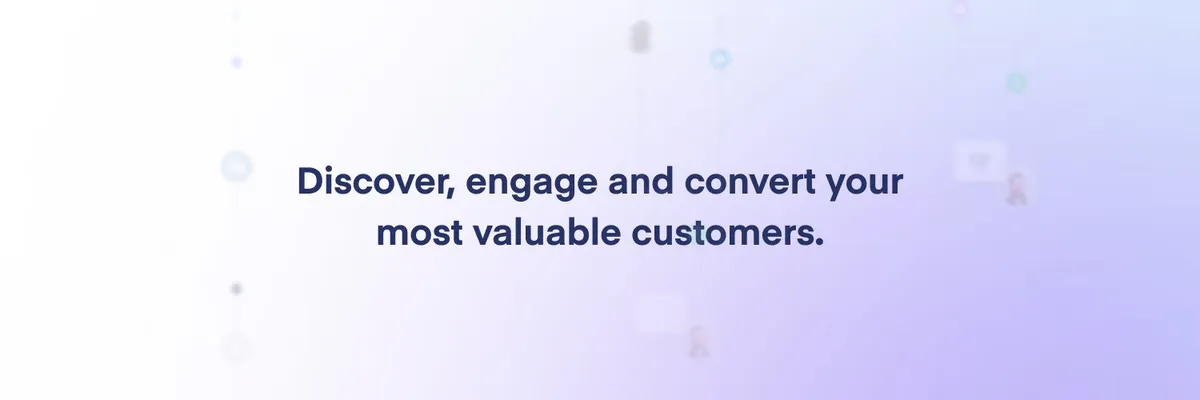 Discover, engage and convert your most valuable customers.